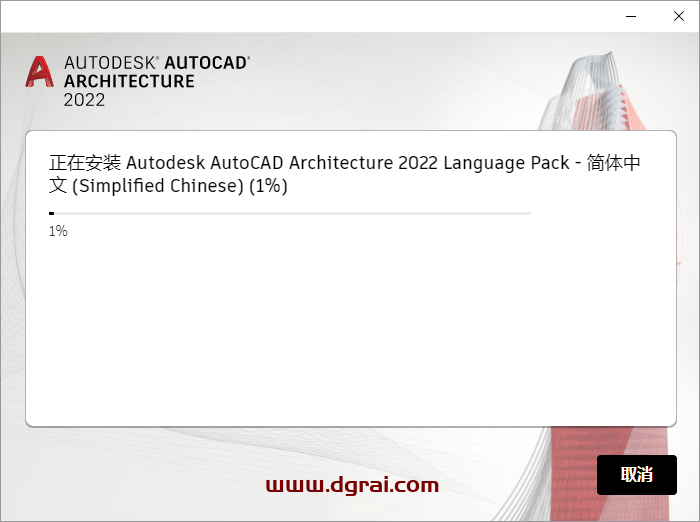 AUTODESK® AUTOCAD®
ARCHITECTURE
2022

正在安装 Autodesk AutoCAD Architecture 2022 Language Pack - 简体中文 (Simplified Chinese) (1%)

1%

www.dgrai.com

取消